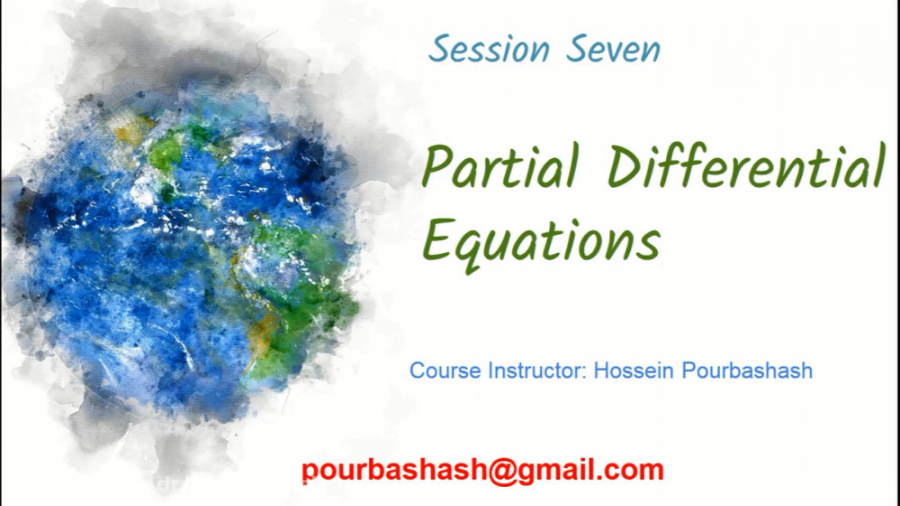 Session Seven

Partial Differential Equations

Course Instructor: Hossein Pourbashash

pourbashash@gmail.com